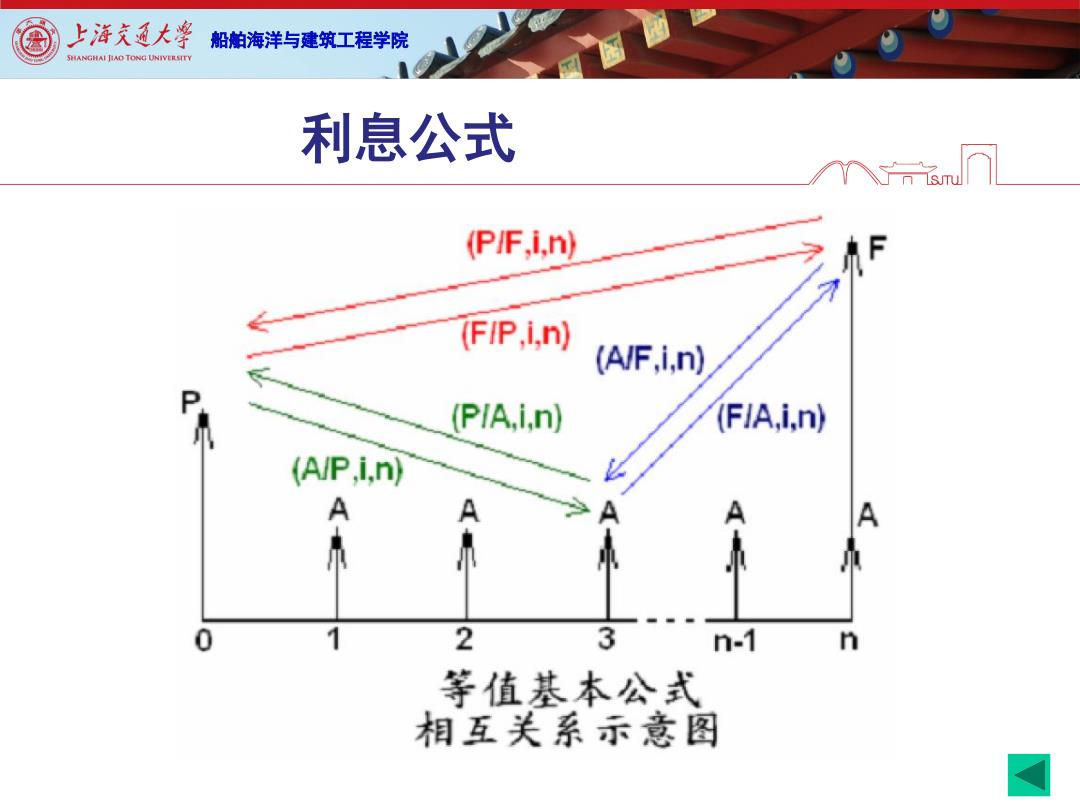 上海交通大学
SHANGHAI JIAO TONG UNIVERSITY
船舶海洋与建筑工程学院

利息公式

SJTU

(P/F,i,n)
F
(F/P,i,n)
(A/F,i,n)
P
(P/A,i,n)
(F/A,i,n)
(A/P,i,n)
A
A
A
A
A
0
1
2
3
n-1
n

等值基本公式
相互关系示意图